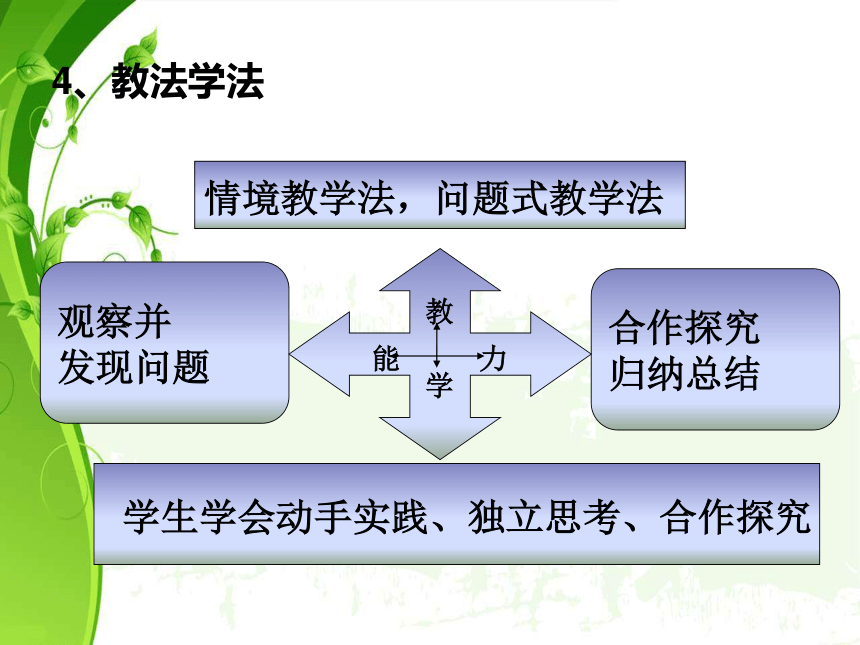 4、教法学法

情境教学法，问题式教学法

观察并
发现问题

教
能
力
学

合作探究
归纳总结

学生学会动手实践、独立思考、合作探究